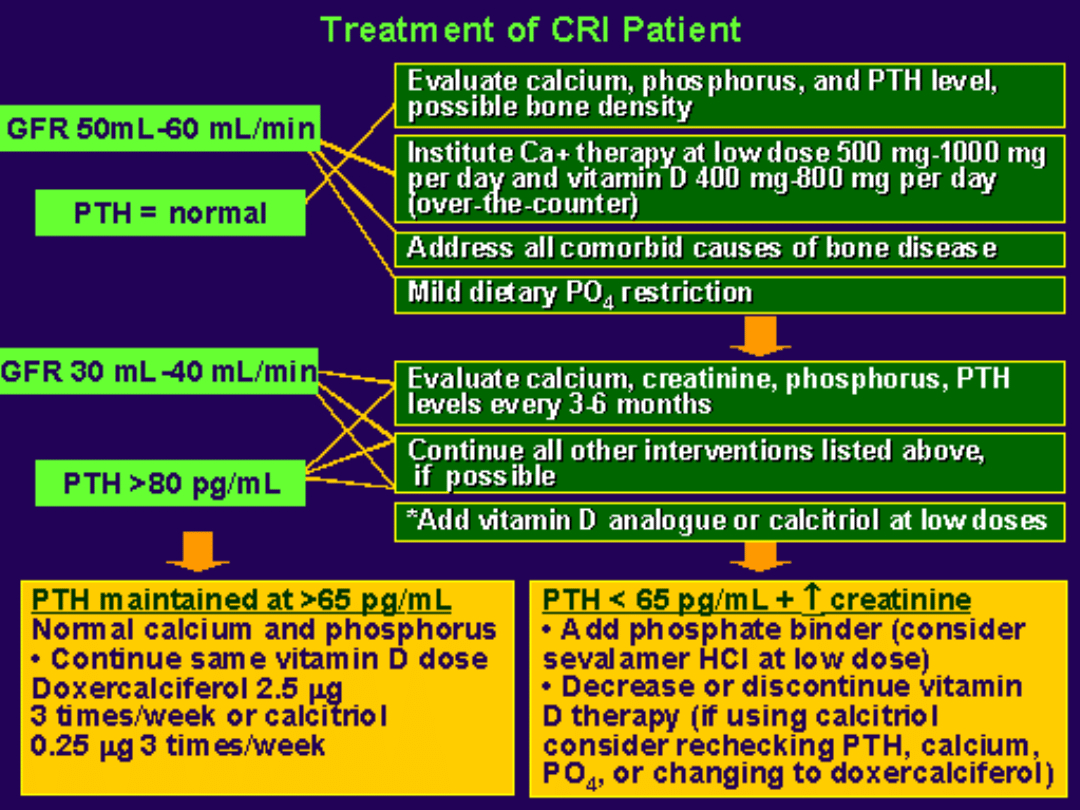 Treatment of CRI Patient

GFR 50mL-60 mL/min

PTH = normal

Evaluate calcium, phosphorus, and PTH level, possible bone density

Institute Ca+ therapy at low dose 500 mg-1000 mg per day and vitamin D 400 mg-800 mg per day (over-the-counter)

Address all comorbid causes of bone disease

Mild dietary $PO_4$ restriction

GFR 30 mL-40 mL/min

PTH >80 pg/mL

Evaluate calcium, creatinine, phosphorus, PTH levels every 3-6 months

Continue all other interventions listed above, if possible

*Add vitamin D analogue or calcitriol at low doses

PTH maintained at >65 pg/mL
Normal calcium and phosphorus
• Continue same vitamin D dose
Doxercalciferol 2.5 µg 3 times/week or calcitriol 0.25 µg 3 times/week

PTH < 65 pg/mL + ↑ creatinine
• Add phosphate binder (consider sevalamer HCl at low dose)
• Decrease or discontinue vitamin D therapy (if using calcitriol consider rechecking PTH, calcium, $PO_4$, or changing to doxercalciferol)